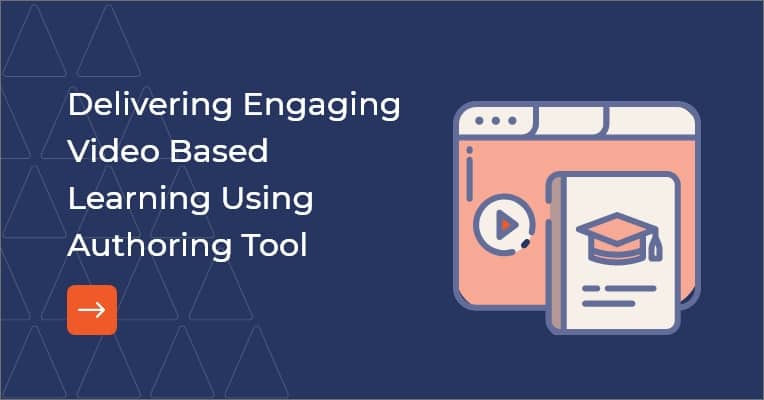 Delivering Engaging Video Based Learning Using Authoring Tool